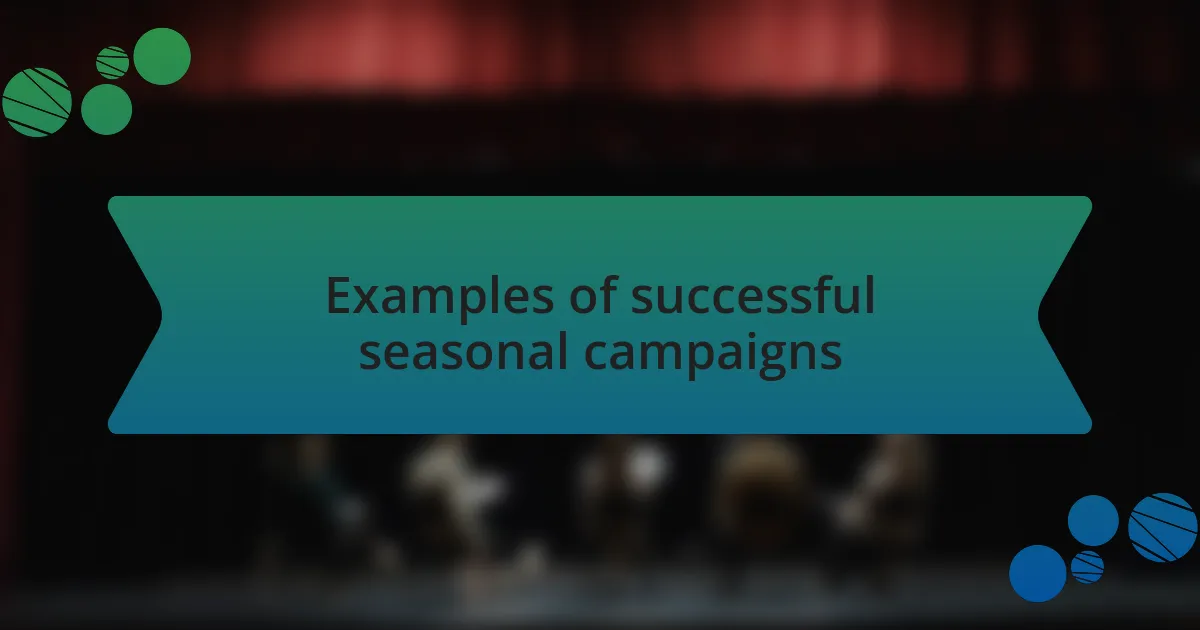 Examples of successful seasonal campaigns